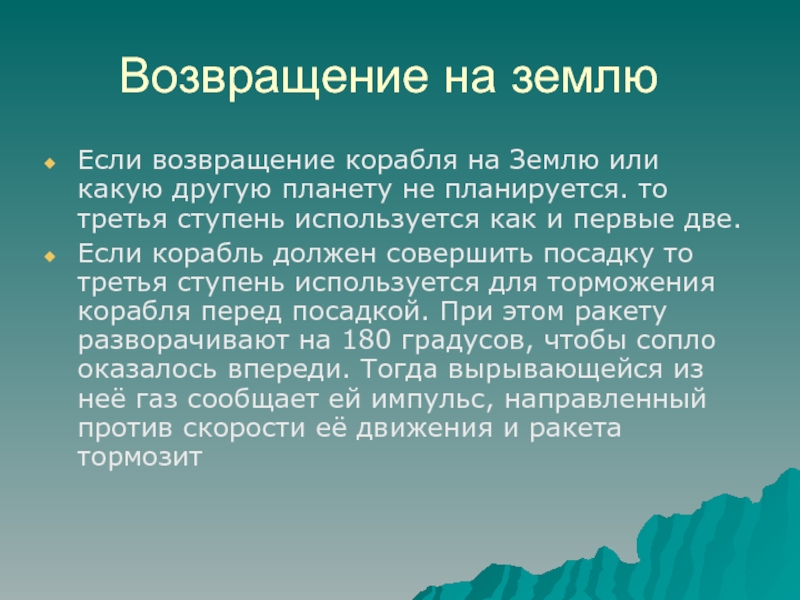 Возвращение на землю

Если возвращение корабля на Землю или какую другую планету не планируется. то третья ступень используется как и первые две.

Если корабль должен совершить посадку то третья ступень используется для торможения корабля перед посадкой. При этом ракету разворачивают на 180 градусов, чтобы сопло оказалось впереди. Тогда вырывающейся из неё газ сообщает ей импульс, направленный против скорости её движения и ракета тормозит